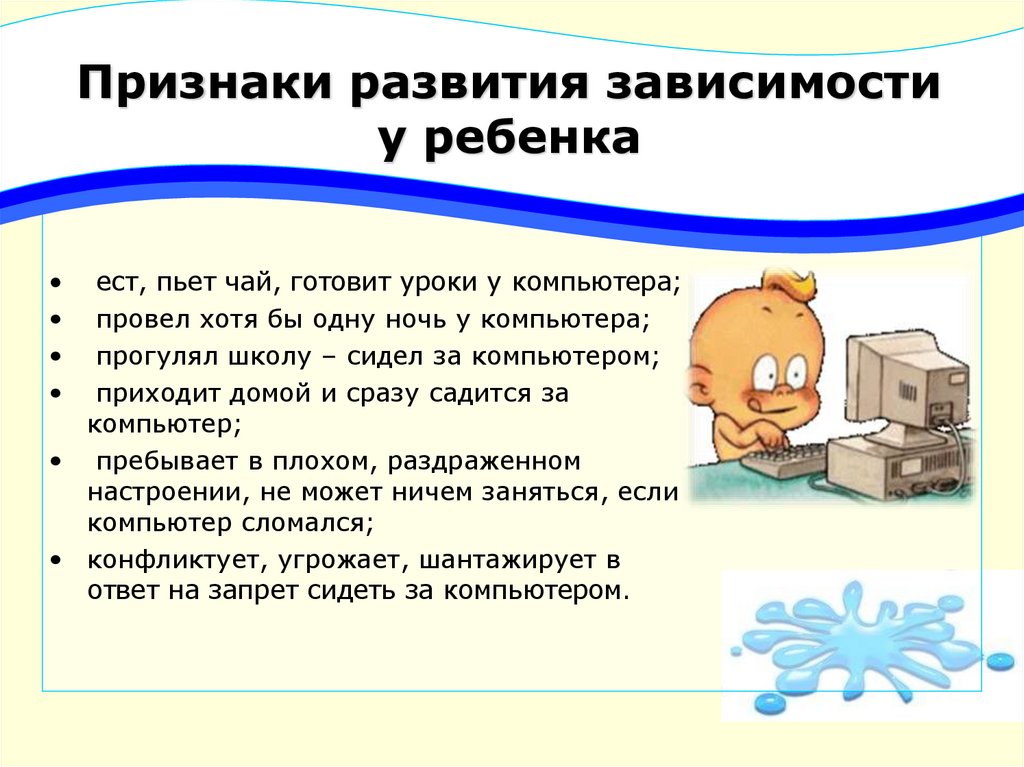 Признаки развития зависимости у ребенка

• ест, пьет чай, готовит уроки у компьютера;
• провел хотя бы одну ночь у компьютера;
• прогулял школу – сидел за компьютером;
• приходит домой и сразу садится за компьютер;
• пребывает в плохом, раздраженном настроении, не может ничем заняться, если компьютер сломался;
• конфликтует, угрожает, шантажирует в ответ на запрет сидеть за компьютером.